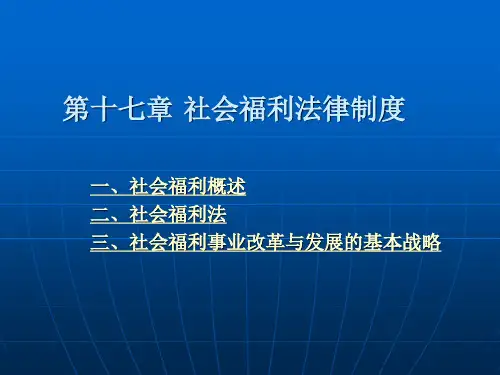 第十七章 社会福利法律制度

一、社会福利概述
二、社会福利法
三、社会福利事业改革与发展的基本战略